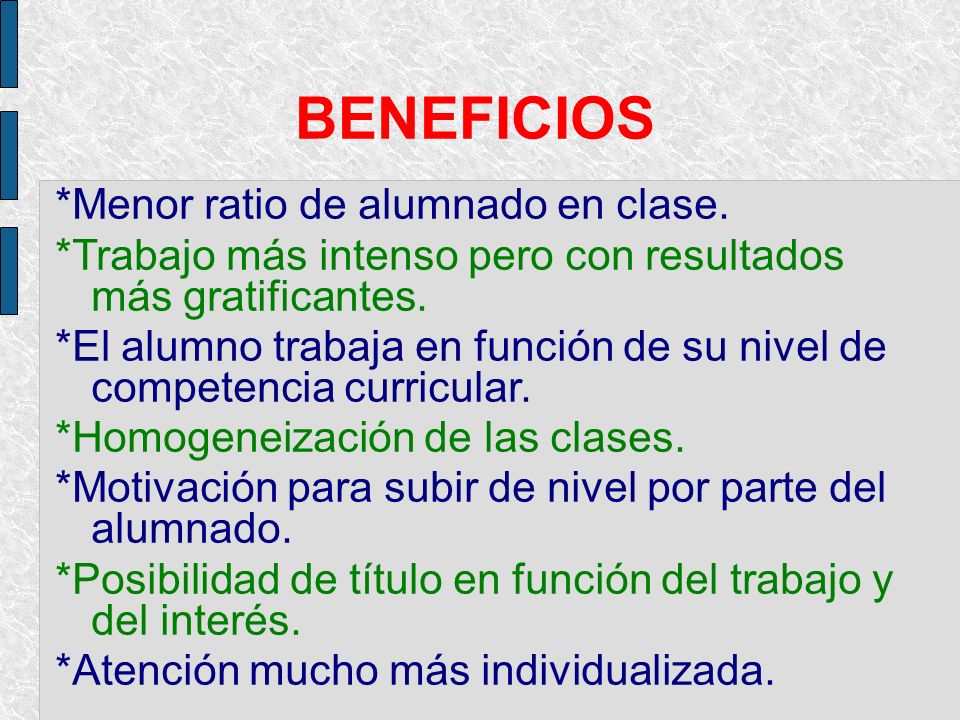 BENEFICIOS

*Menor ratio de alumnado en clase.

*Trabajo más intenso pero con resultados más gratificantes.

*El alumno trabaja en función de su nivel de competencia curricular.

*Homogeneización de las clases.

*Motivación para subir de nivel por parte del alumnado.

*Posibilidad de título en función del trabajo y del interés.

*Atención mucho más individualizada.